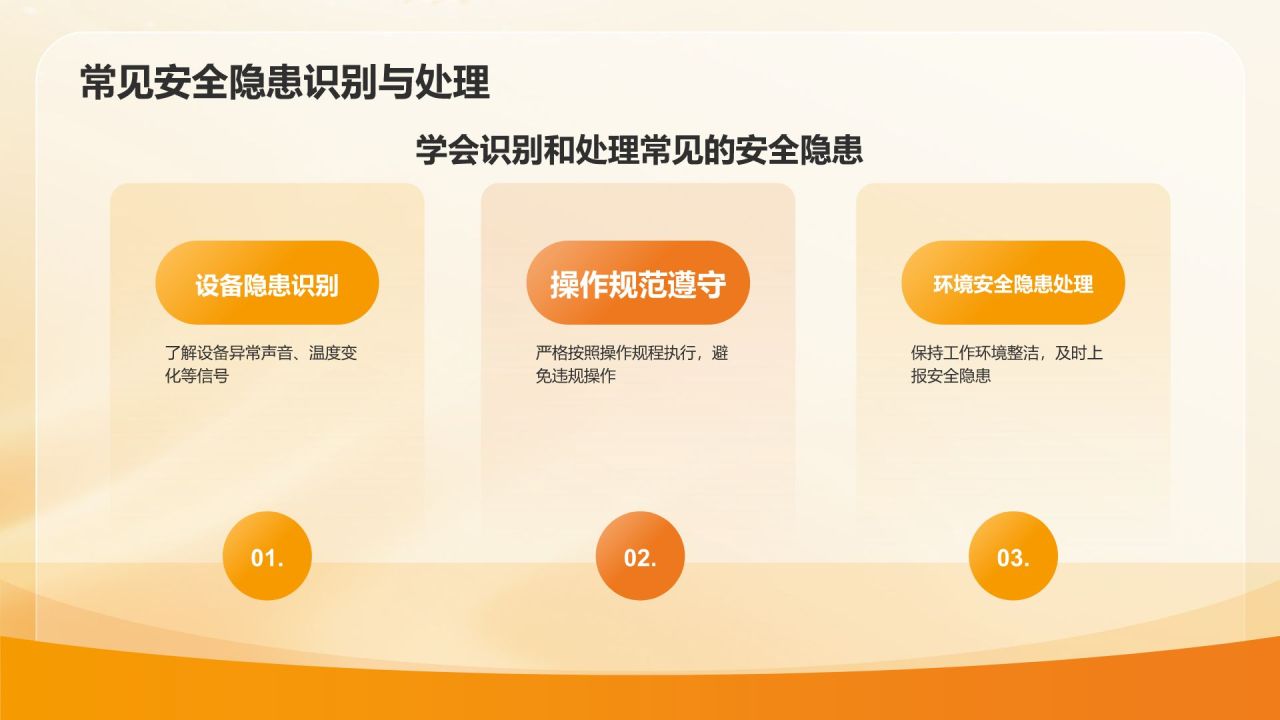 常见安全隐患识别与处理

学会识别和处理常见的安全隐患

设备隐患识别

了解设备异常声音、温度变化等信号

01.

操作规范遵守

严格按照操作规程执行，避免违规操作

02.

环境安全隐患处理

保持工作环境整洁，及时上报安全隐患

03.